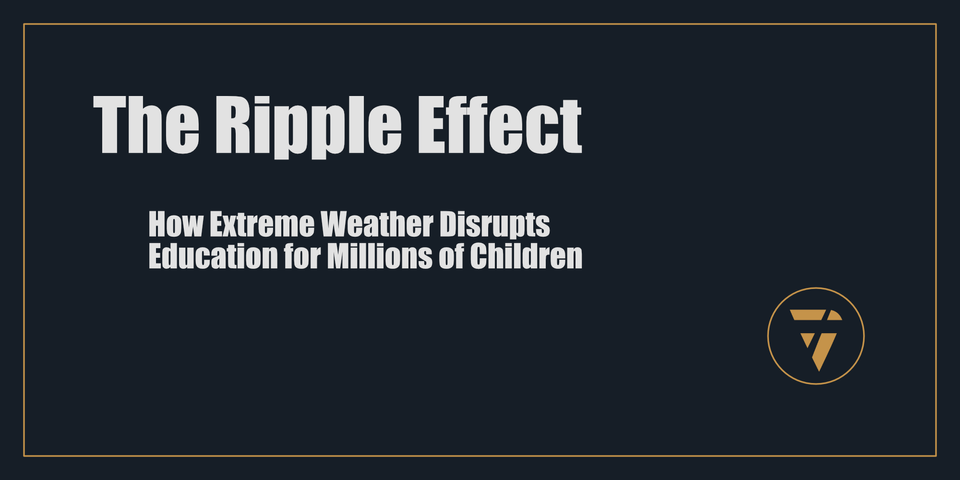 The Ripple Effect

How Extreme Weather Disrupts Education for Millions of Children